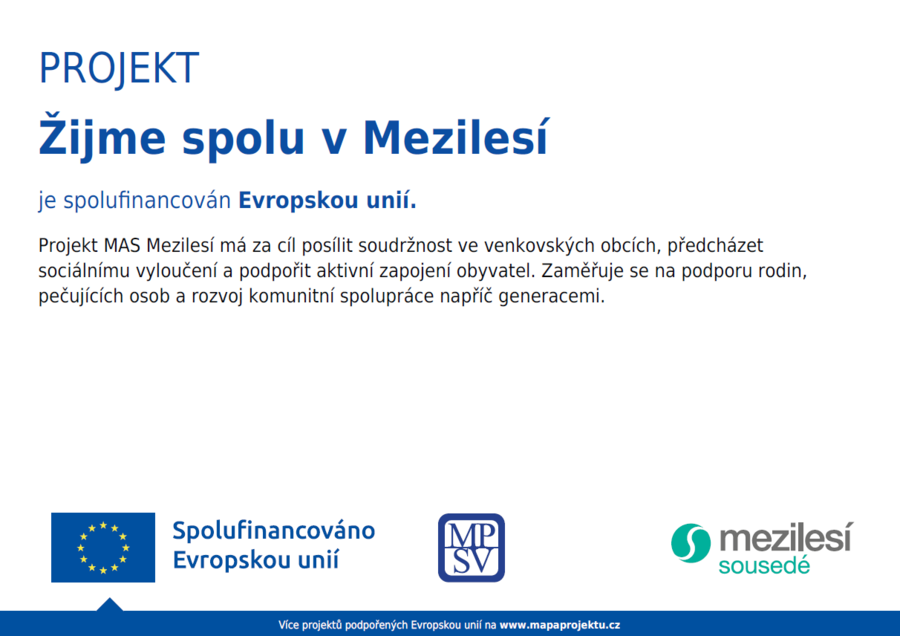 PROJEKT

Žijme spolu v Mezilesí

je spolufinancován Evropskou unií.

Projekt MAS Mezilesí má za cíl posílit soudržnost ve venkovských obcích, předcházet sociálnímu vyloučení a podpořit aktivní zapojení obyvatel. Zaměřuje se na podporu rodin, pečujících osob a rozvoj komunitní spolupráce napříč generacemi.

Spolufinancováno Evropskou unií

MP SV

mezilesí sousedé

Více projektů podpořených Evropskou unií na www.mapaprojektu.cz